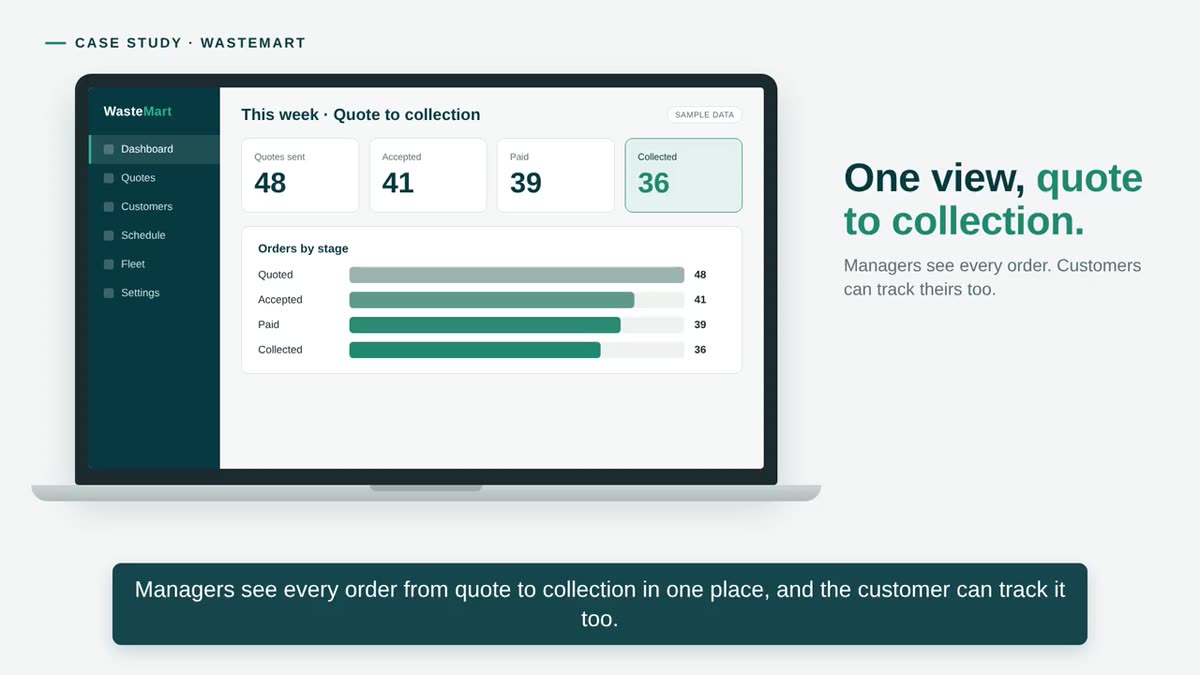 — CASE STUDY · WASTEMART

WasteMart

Dashboard
Quotes
Customers
Schedule
Fleet
Settings

This week · Quote to collection

SAMPLE DATA

Quotes sent
48

Accepted
41

Paid
39

Collected
36

Orders by stage

Quoted 48
Accepted 41
Paid 39
Collected 36

One view, quote to collection.

Managers see every order. Customers can track theirs too.

Managers see every order from quote to collection in one place, and the customer can track it too.